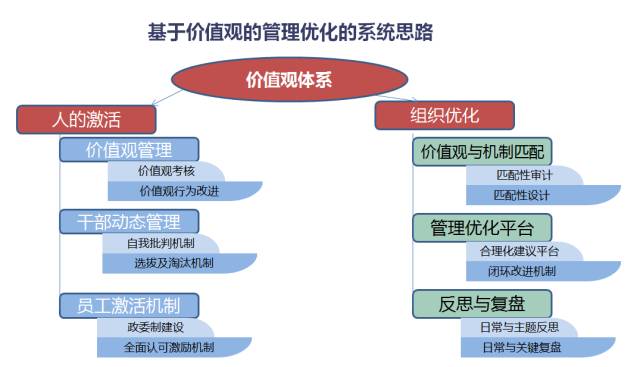 基于价值观的管理优化的系统思路

价值观体系

人的激活

价值观管理
价值观考核
价值观行为改进

干部动态管理
自我批判机制
选拔及淘汰机制

员工激活机制
政委制建设
全面认可激励机制

组织优化

价值观与机制匹配
匹配性审计
匹配性设计

管理优化平台
合理化建议平台
闭环改进机制

反思与复盘
日常与主题反思
日常与关键复盘